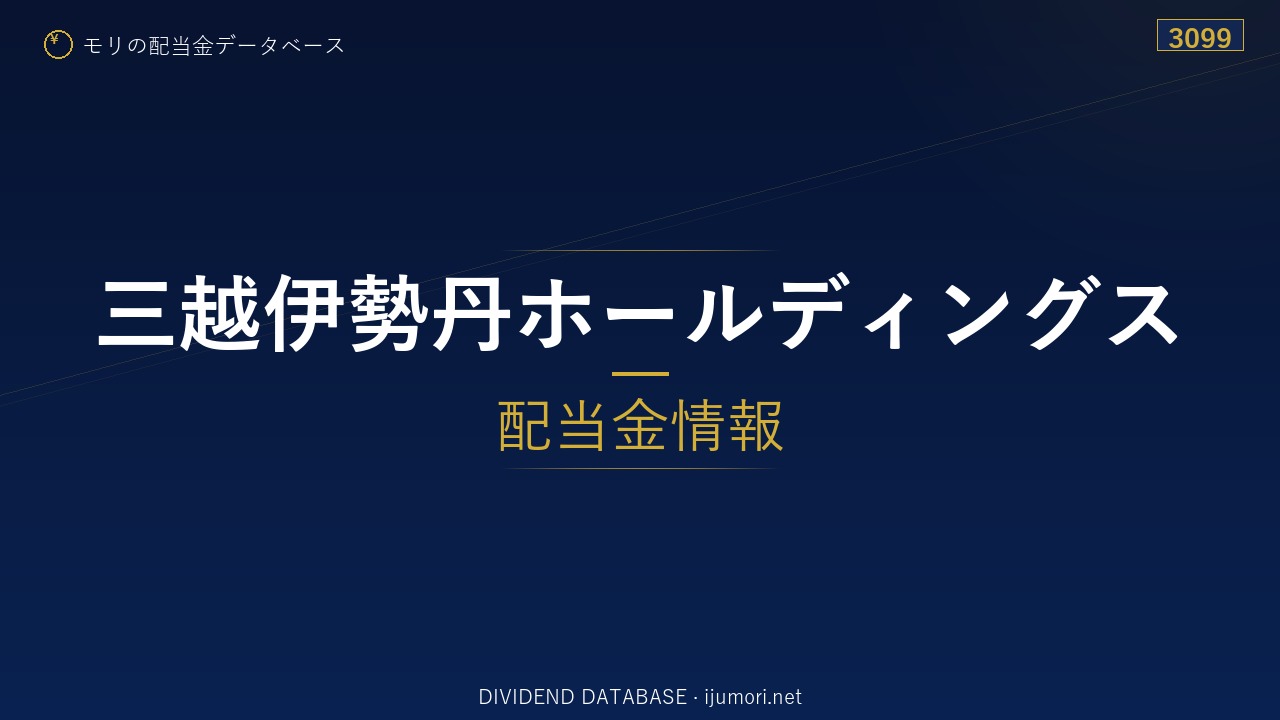 ¥ モリの配当金データベース

3099

三越伊勢丹ホールディングス

配当金情報

DIVIDEND DATABASE · ijumori.net